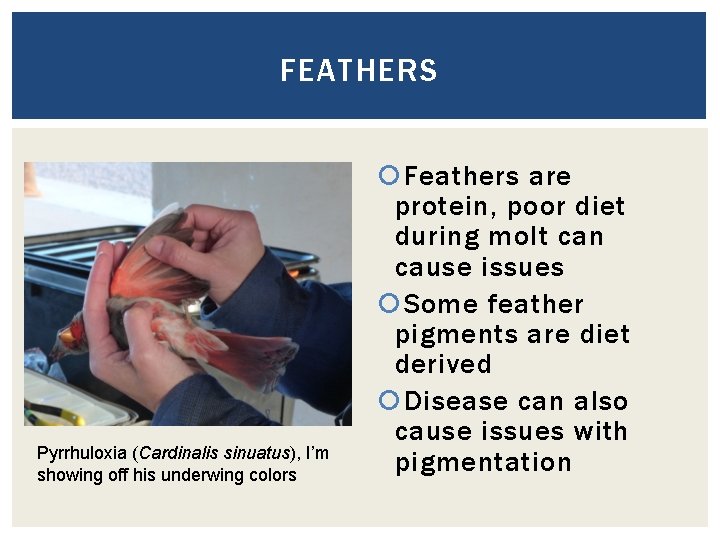 FEATHERS

Pyrrhuloxia (Cardinalis sinuatus), I'm showing off his underwing colors

Feathers are protein, poor diet during molt can cause issues

Some feather pigments are diet derived

Disease can also cause issues with pigmentation